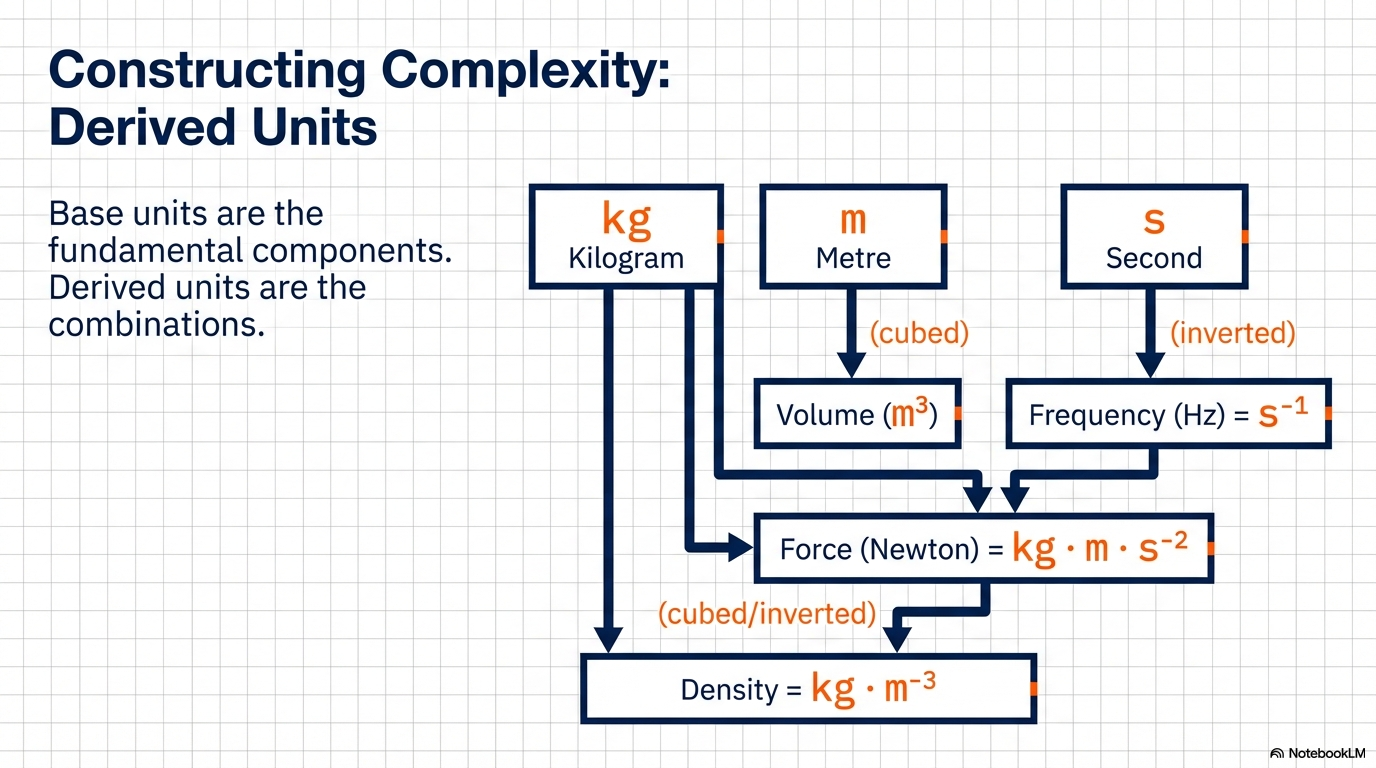 Constructing Complexity: Derived Units

Base units are the fundamental components. Derived units are the combinations.

kg
Kilogram

m
Metre

s
Second

(cubed)

(inverted)

Volume ($m^3$)

Frequency (Hz) = $s^{-1}$

Force (Newton) = $kg \cdot m \cdot s^{-2}$

(cubed/inverted)

Density = $kg \cdot m^{-3}$

NotebookLM